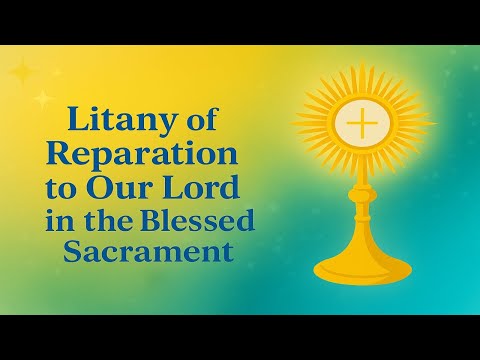 Litany of Reparation to Our Lord in the Blessed Sacrament